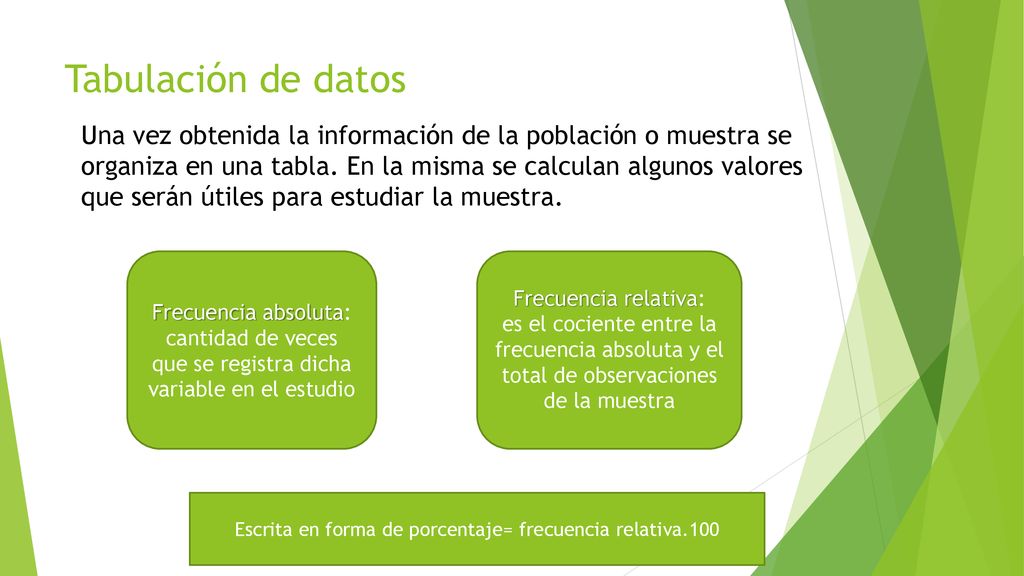 Tabulación de datos

Una vez obtenida la información de la población o muestra se organiza en una tabla. En la misma se calculan algunos valores que serán útiles para estudiar la muestra.

Frecuencia absoluta: cantidad de veces que se registra dicha variable en el estudio

Frecuencia relativa: es el cociente entre la frecuencia absoluta y el total de observaciones de la muestra

Escrita en forma de porcentaje= frecuencia relativa.100